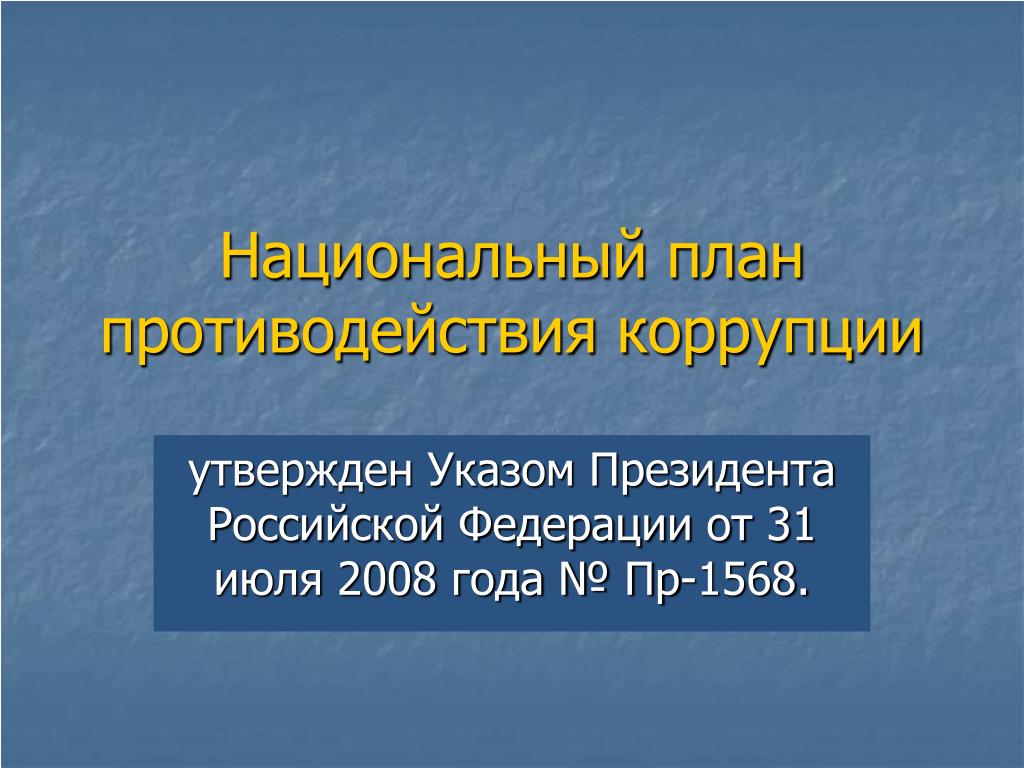 Национальный план противодействия коррупции

утвержден Указом Президента Российской Федерации от 31 июля 2008 года № Пр-1568.